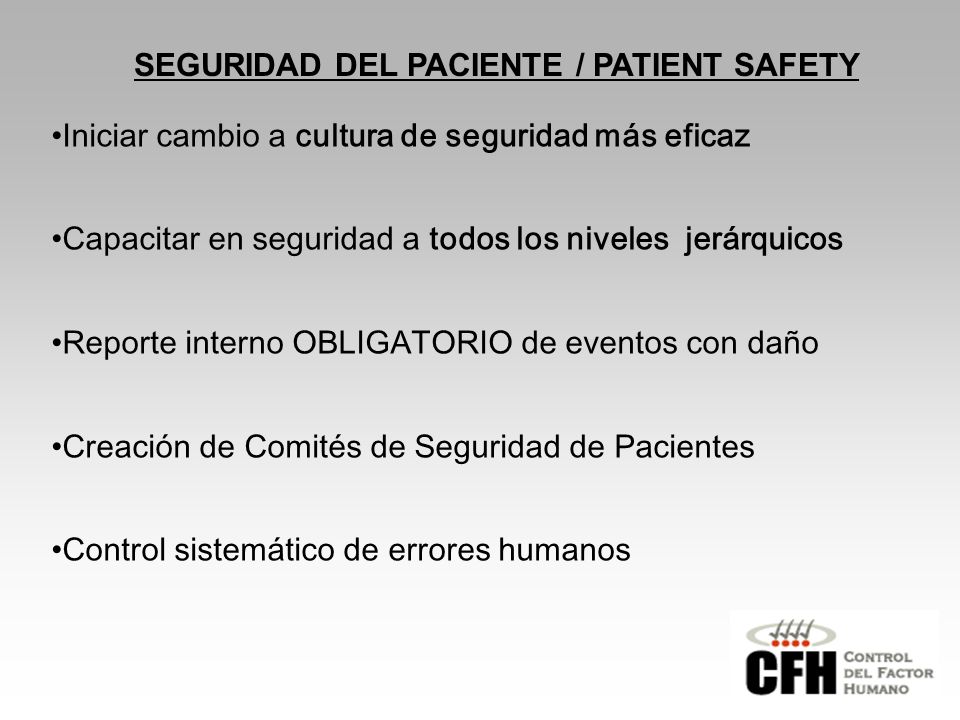 SEGURIDAD DEL PACIENTE / PATIENT SAFETY

•Iniciar cambio a cultura de seguridad más eficaz

•Capacitar en seguridad a todos los niveles jerárquicos

•Reporte interno OBLIGATORIO de eventos con daño

•Creación de Comités de Seguridad de Pacientes

•Control sistemático de errores humanos

CFH CONTROL DEL FACTOR HUMANO